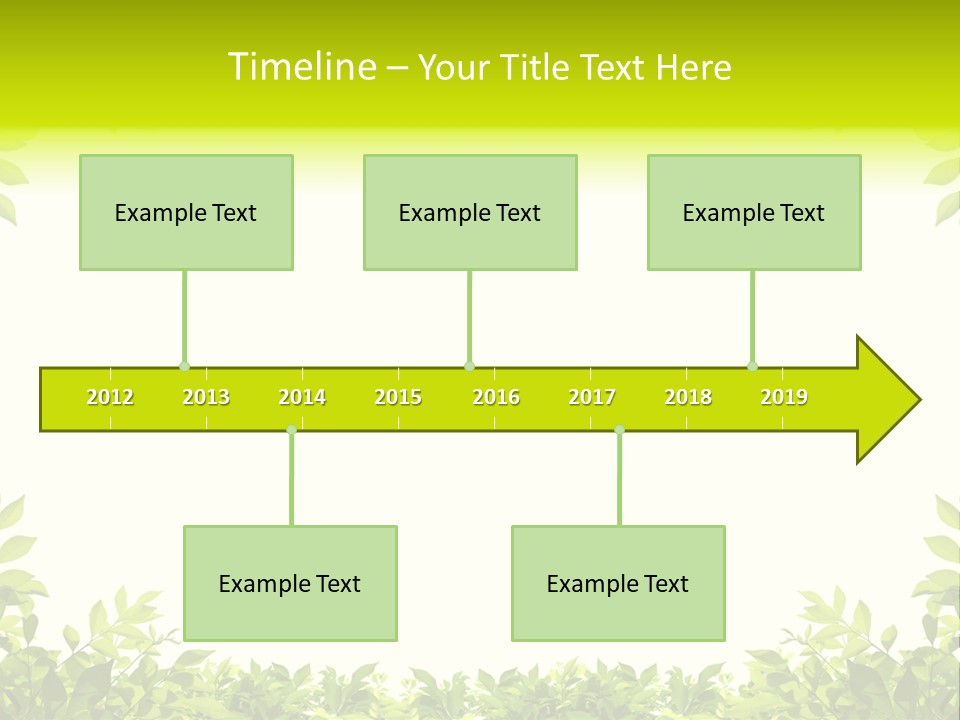 Timeline – Your Title Text Here

Example Text

Example Text

Example Text

2012 2013 2014 2015 2016 2017 2018 2019

Example Text

Example Text